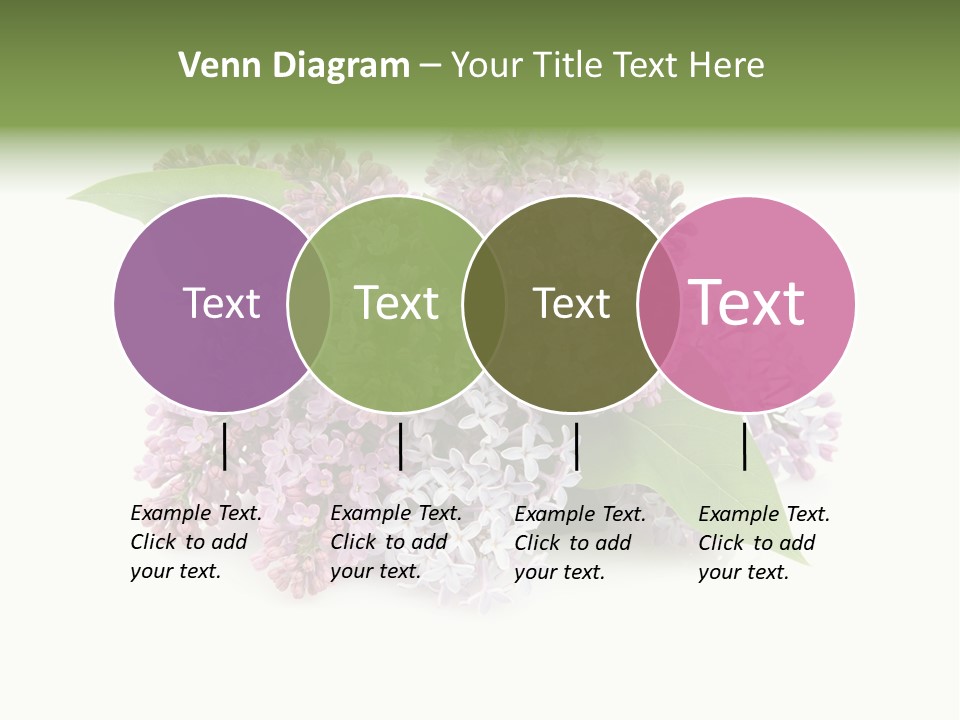 Venn Diagram – Your Title Text Here

Text

Text

Text

Text

Example Text. Click to add your text.

Example Text. Click to add your text.

Example Text. Click to add your text.

Example Text. Click to add your text.